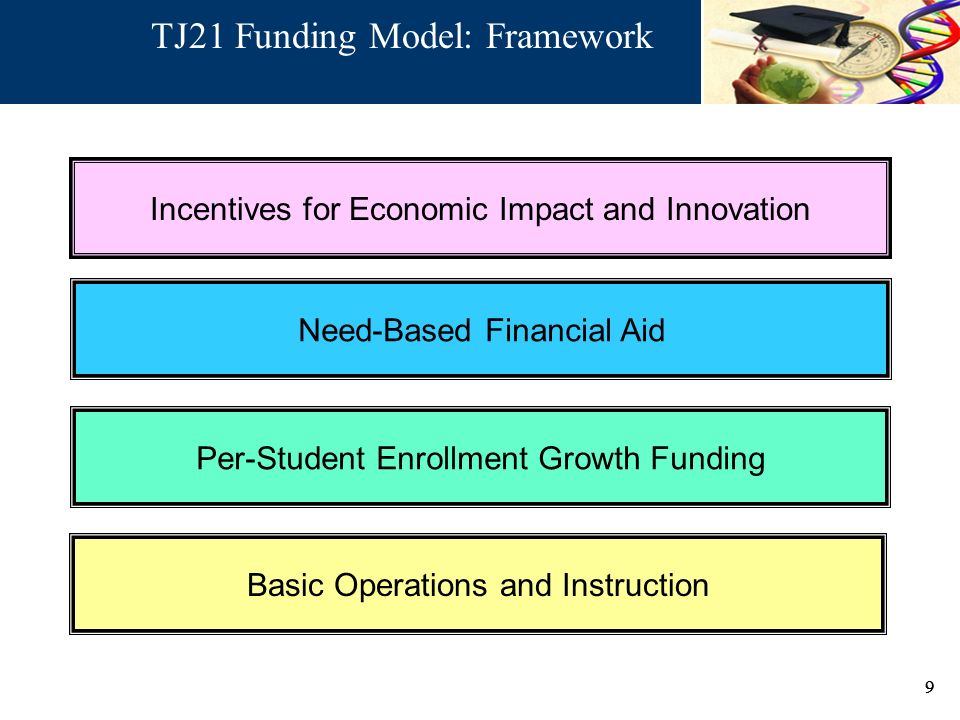 TJ21 Funding Model: Framework

Incentives for Economic Impact and Innovation

Need-Based Financial Aid

Per-Student Enrollment Growth Funding

Basic Operations and Instruction

9